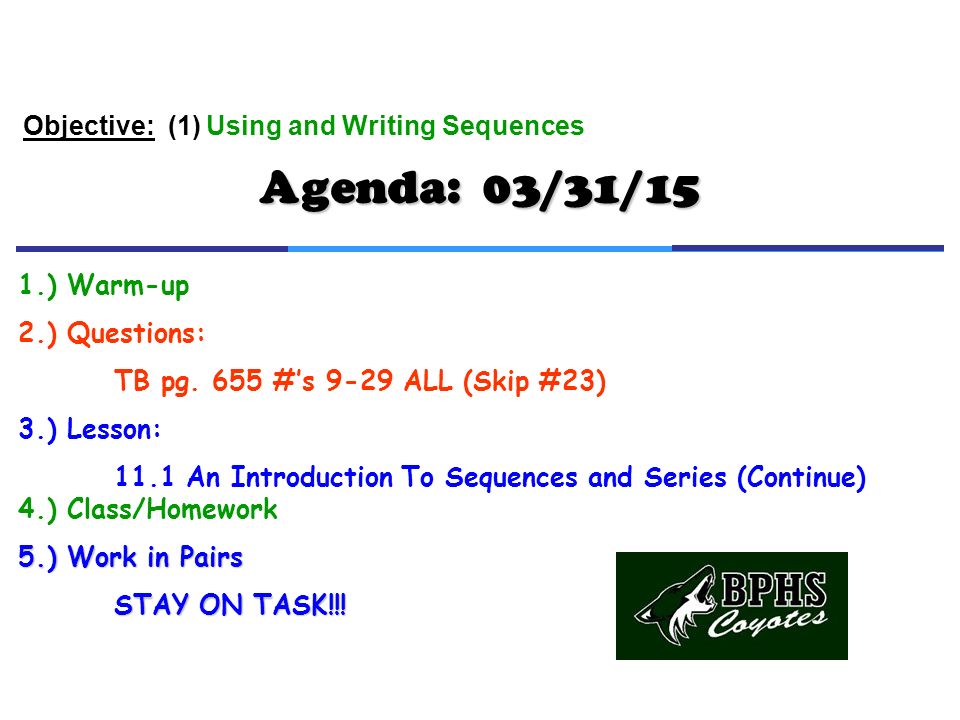 Objective: (1) Using and Writing Sequences

Agenda: 03/31/15

1.) Warm-up

2.) Questions:

TB pg. 655 #'s 9-29 ALL (Skip #23)

3.) Lesson:

11.1 An Introduction To Sequences and Series (Continue)

4.) Class/Homework

5.) Work in Pairs

STAY ON TASK!!!

BPHS Coyotes